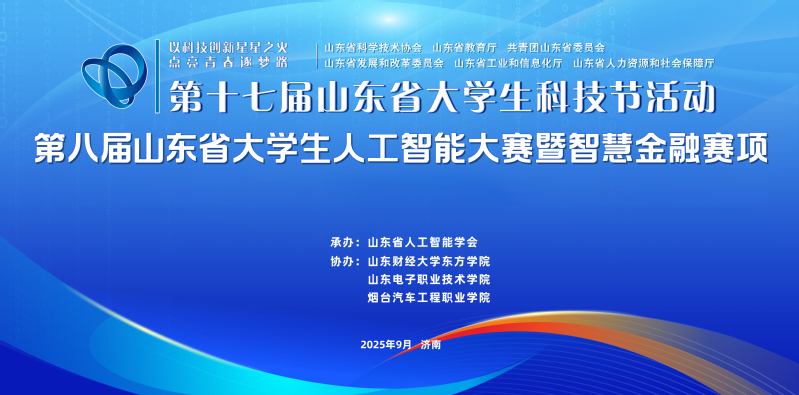 以科技创新星星之火
点亮青春逐梦路

山东省科学技术协会　山东省教育厅　共青团山东省委员会
山东省发展和改革委员会　山东省工业和信息化厅　山东省人力资源和社会保障厅

第十七届山东省大学生科技节活动

第八届山东省大学生人工智能大赛暨智慧金融赛项

承办：山东省人工智能学会
协办：山东财经大学东方学院
山东电子职业技术学院
烟台汽车工程职业学院

2025年9月　济南